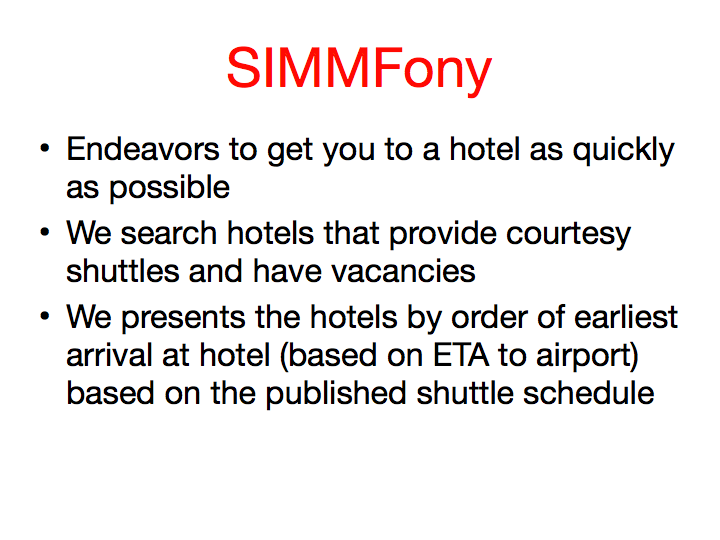 SIMMFony

• Endeavors to get you to a hotel as quickly as possible
• We search hotels that provide courtesy shuttles and have vacancies
• We presents the hotels by order of earliest arrival at hotel (based on ETA to airport) based on the published shuttle schedule